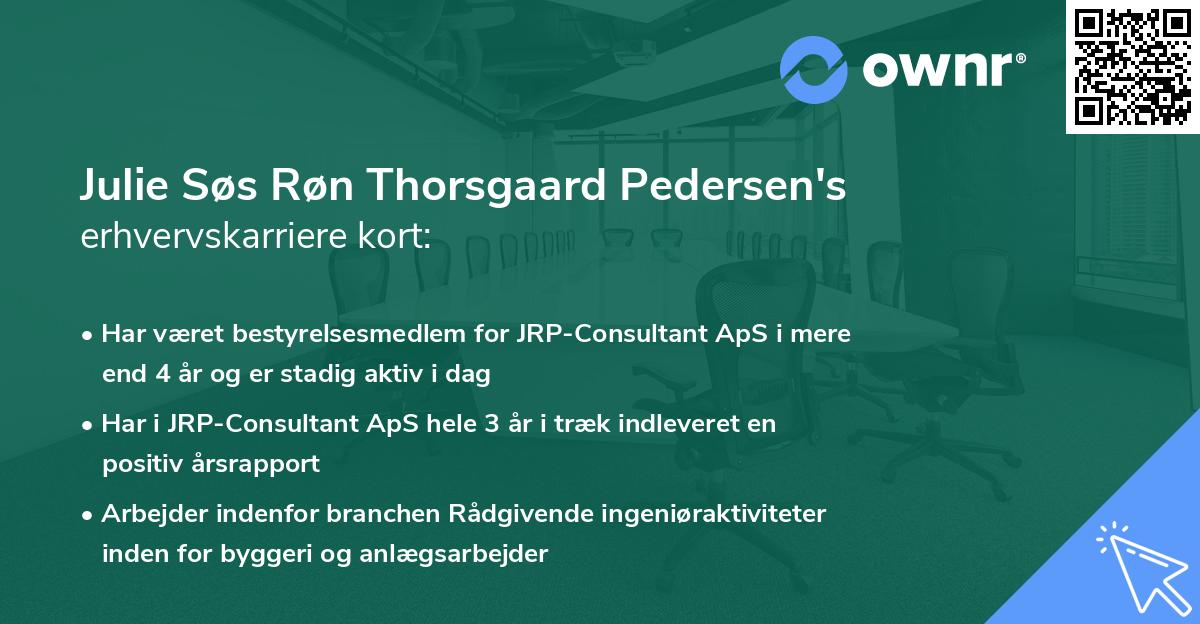 ownr®

Julie Søs Røn Thorsgaard Pedersen's
erhvervskarriere kort:

• Har været bestyrelsesmedlem for JRP-Consultant ApS i mere end 4 år og er stadig aktiv i dag

• Har i JRP-Consultant ApS hele 3 år i træk indleveret en positiv årsrapport

• Arbejder indenfor branchen Rådgivende ingeniøraktiviteter inden for byggeri og anlægsarbejder